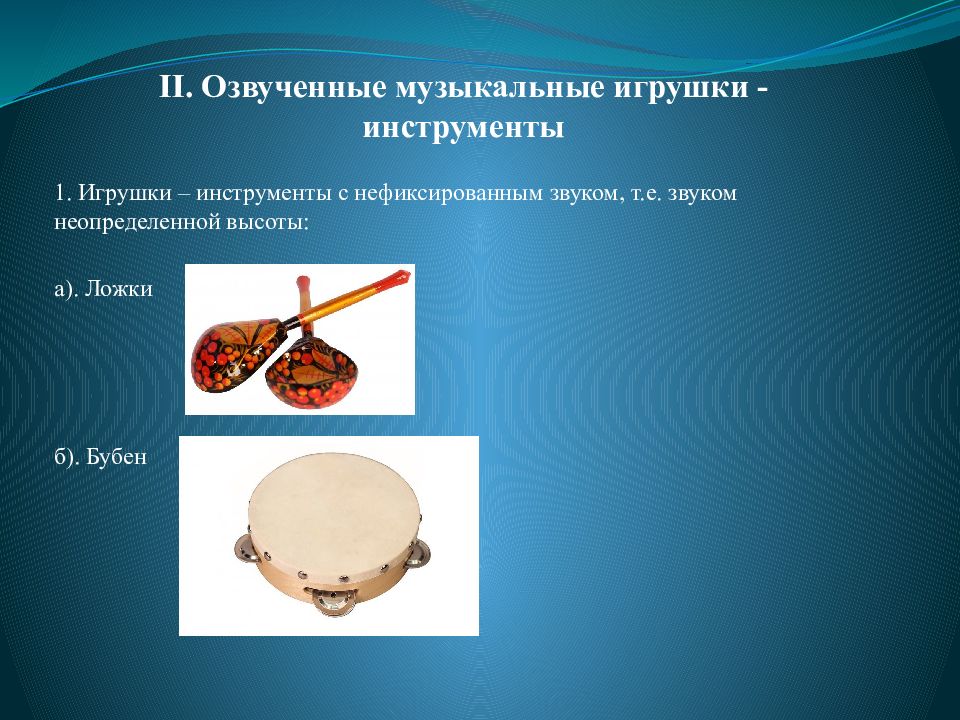 II. Озвученные музыкальные игрушки - инструменты

1. Игрушки – инструменты с нефиксированным звуком, т.е. звуком неопределенной высоты:

а). Ложки

б). Бубен